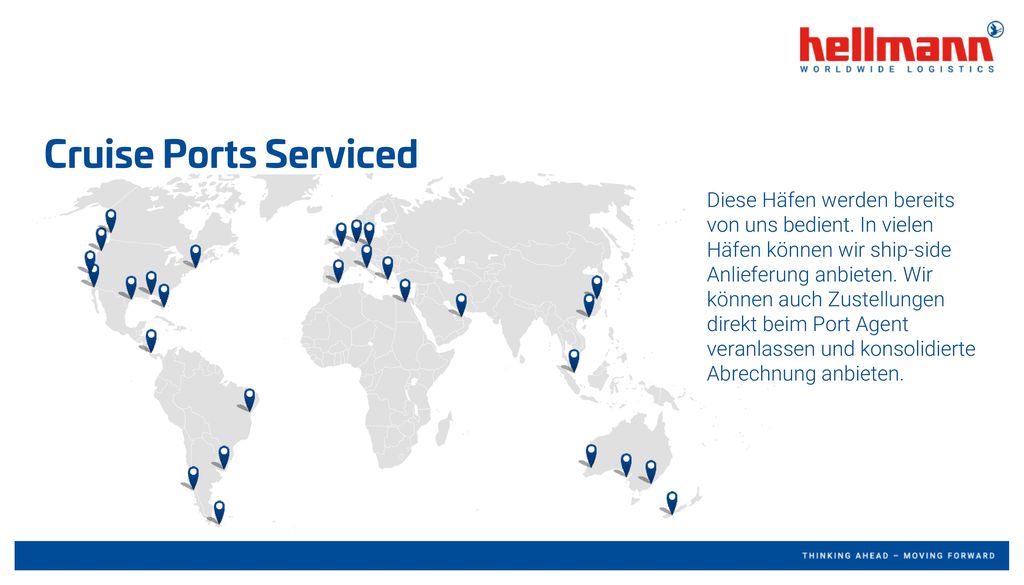 hellmann
WORLDWIDE LOGISTICS

Cruise Ports Serviced

Diese Häfen werden bereits von uns bedient. In vielen Häfen können wir ship-side Anlieferung anbieten. Wir können auch Zustellungen direkt beim Port Agent veranlassen und konsolidierte Abrechnung anbieten.

THINKING AHEAD – MOVING FORWARD